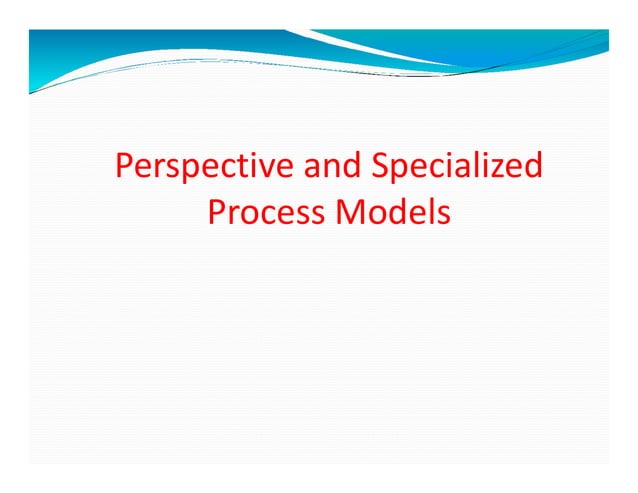 Perspective and Specialized Process Models